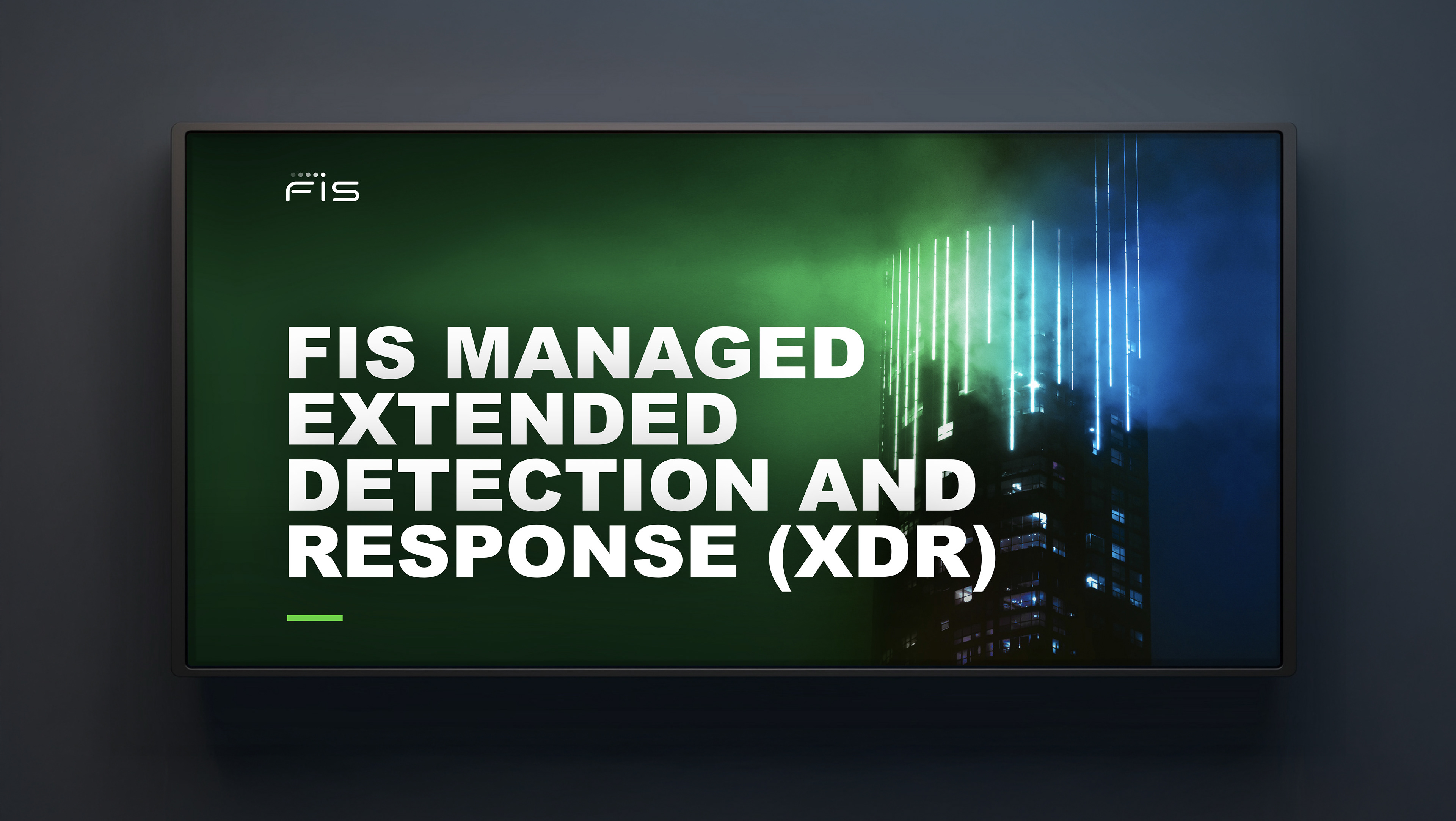 FIS

FIS MANAGED EXTENDED DETECTION AND RESPONSE (XDR)